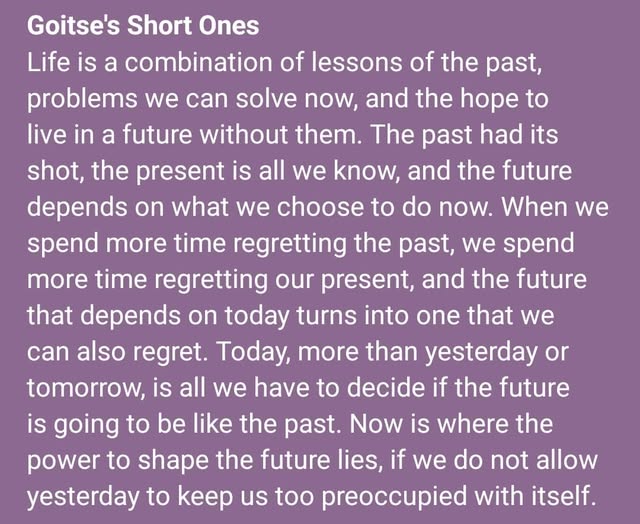 Goitse's Short Ones
Life is a combination of lessons of the past, problems we can solve now, and the hope to live in a future without them. The past had its shot, the present is all we know, and the future depends on what we choose to do now. When we spend more time regretting the past, we spend more time regretting our present, and the future that depends on today turns into one that we can also regret. Today, more than yesterday or tomorrow, is all we have to decide if the future is going to be like the past. Now is where the power to shape the future lies, if we do not allow yesterday to keep us too preoccupied with itself.